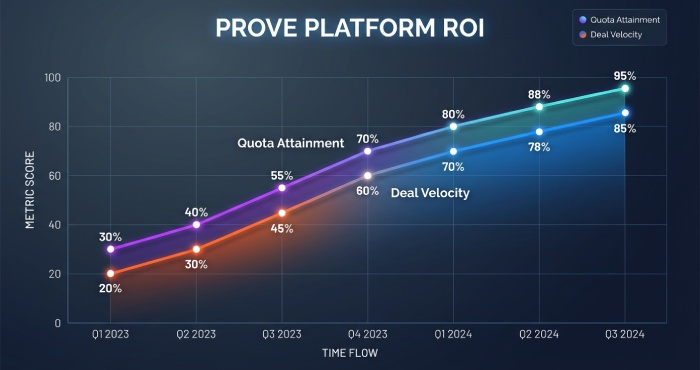 PROVE PLATFORM ROI

Quota Attainment
Deal Velocity

METRIC SCORE

100
80
60
40
20
0

Quota Attainment

Deal Velocity

30%
40%
55%
70%
80%
88%
95%

20%
30%
45%
60%
70%
78%
85%

Q1 2023
Q2 2023
Q3 2023
Q4 2023
Q1 2024
Q2 2024
Q3 2024

TIME FLOW